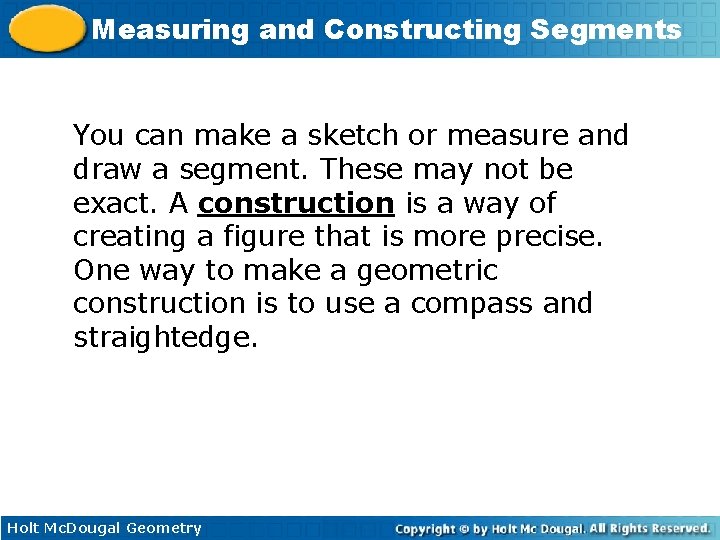 Measuring and Constructing Segments

You can make a sketch or measure and draw a segment. These may not be exact. A construction is a way of creating a figure that is more precise. One way to make a geometric construction is to use a compass and straightedge.

Holt McDougal Geometry

Copyright © by Holt Mc Dougal. All Rights Reserved.